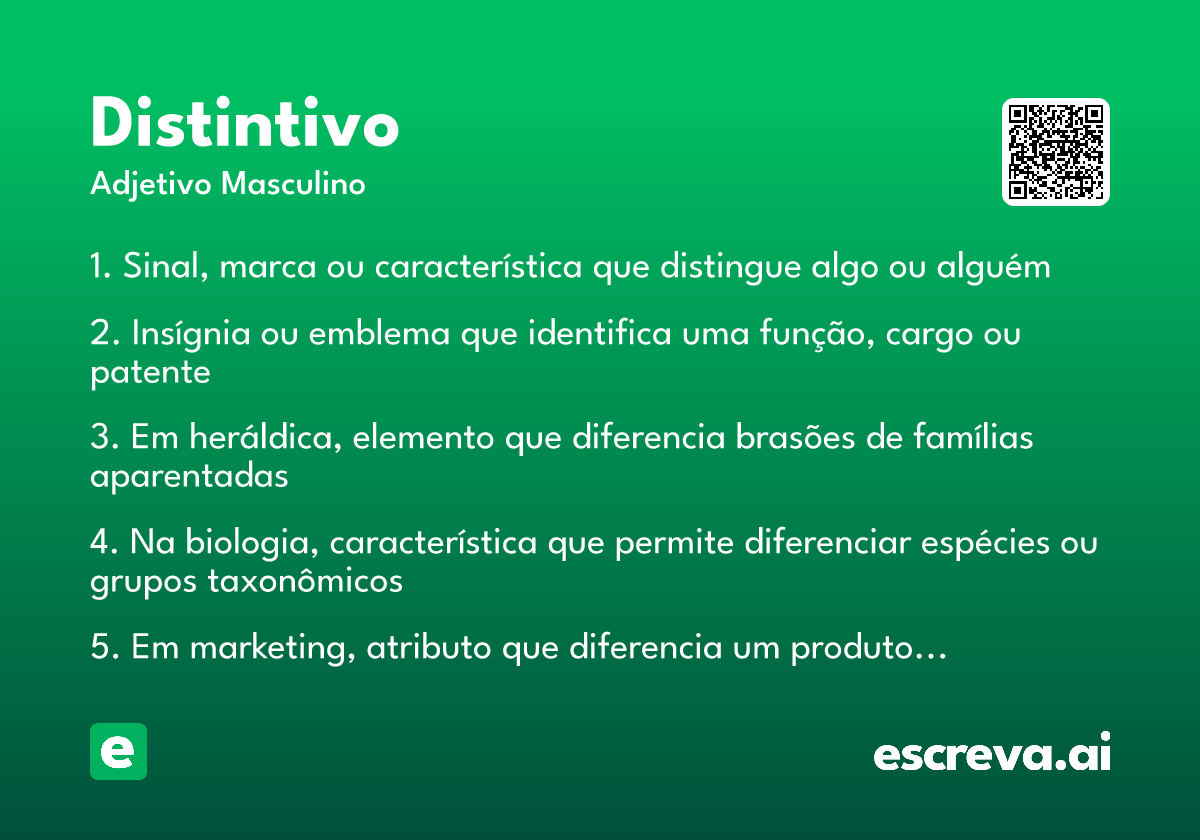 Distintivo
Adjetivo Masculino

1. Sinal, marca ou característica que distingue algo ou alguém

2. Insígnia ou emblema que identifica uma função, cargo ou patente

3. Em heráldica, elemento que diferencia brasões de famílias aparentadas

4. Na biologia, característica que permite diferenciar espécies ou grupos taxonômicos

5. Em marketing, atributo que diferencia um produto…

e

escreva.ai